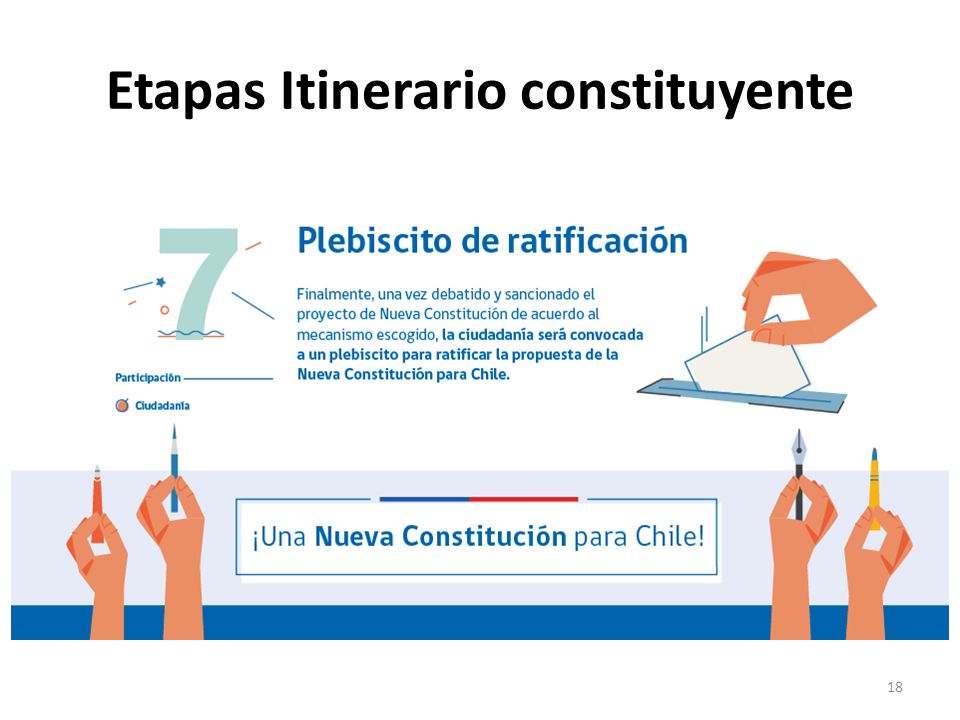 Etapas Itinerario constituyente

7

Plebiscito de ratificación

Finalmente, una vez debatido y sancionado el proyecto de Nueva Constitución de acuerdo al mecanismo escogido, la ciudadanía será convocada a un plebiscito para ratificar la propuesta de la Nueva Constitución para Chile.

Participación

Ciudadanía

¡Una Nueva Constitución para Chile!

18